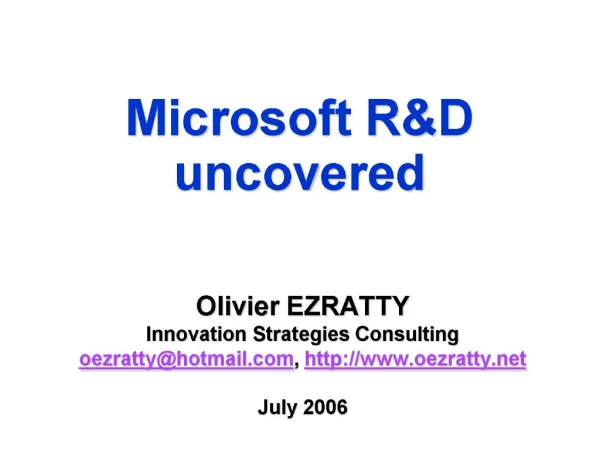 Microsoft R&D uncovered

Olivier EZRATTY
Innovation Strategies Consulting
oezratty@hotmail.com, http://www.oezratty.net

July 2006